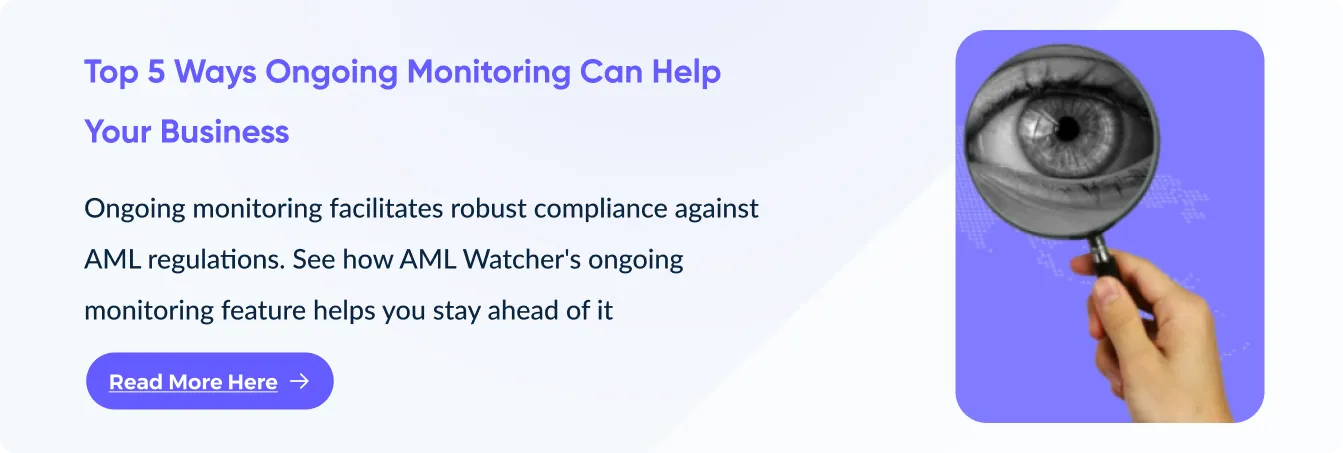 Top 5 Ways Ongoing Monitoring Can Help Your Business

Ongoing monitoring facilitates robust compliance against AML regulations. See how AML Watcher's ongoing monitoring feature helps you stay ahead of it

Read More Here →